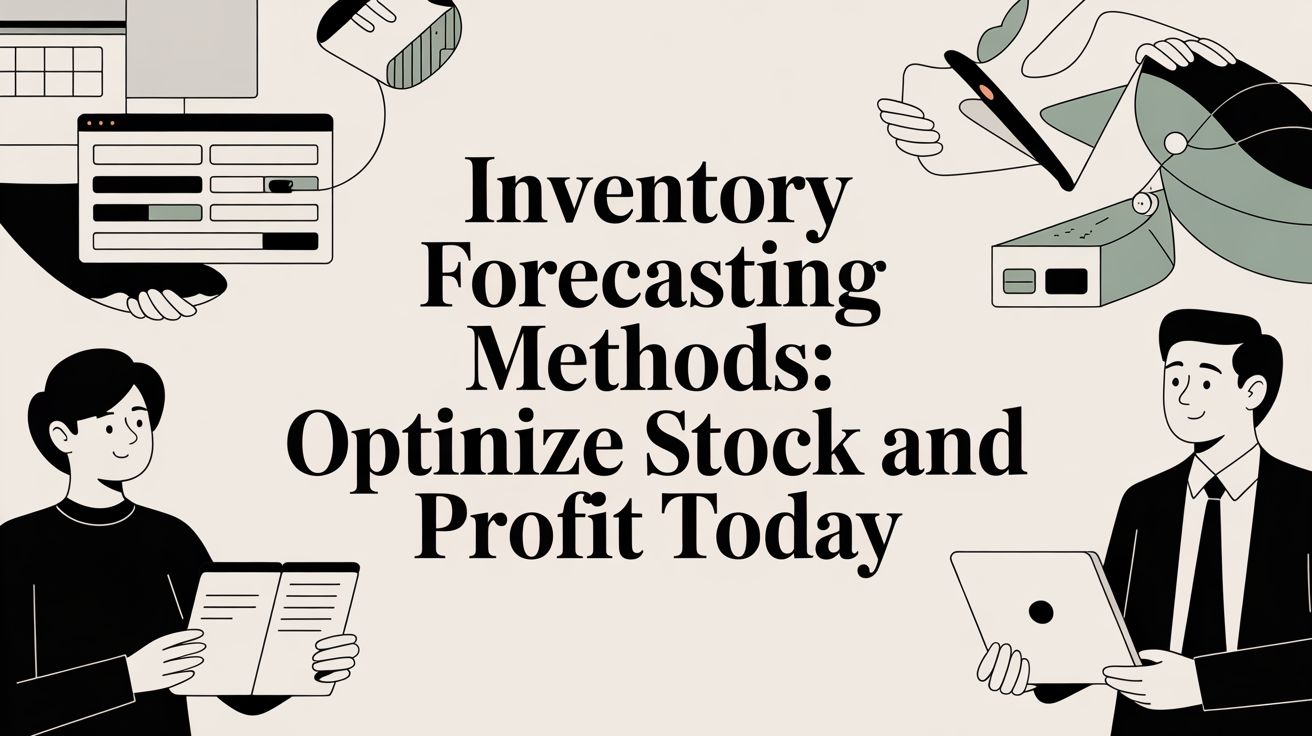 Inventory Forecasting Methods: Optinize Stock and Profit Today